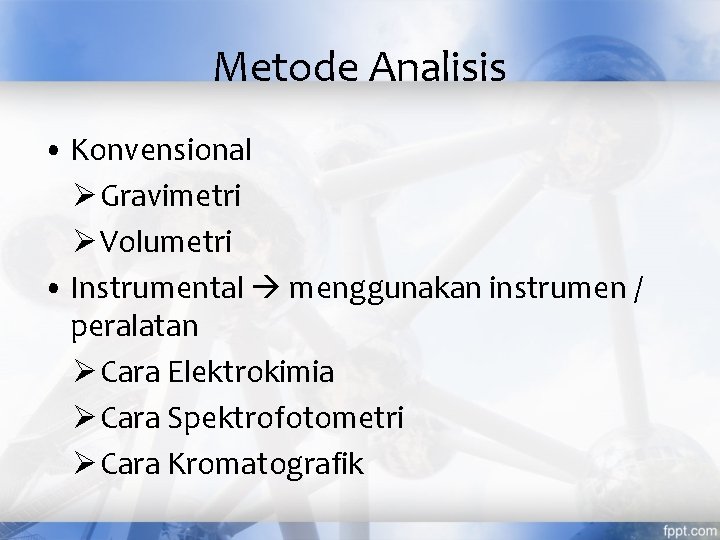 Metode Analisis

• Konvensional
➢ Gravimetri
➢ Volumetri
• Instrumental → menggunakan instrumen / peralatan
➢ Cara Elektrokimia
➢ Cara Spektrofotometri
➢ Cara Kromatografik

fppt.com